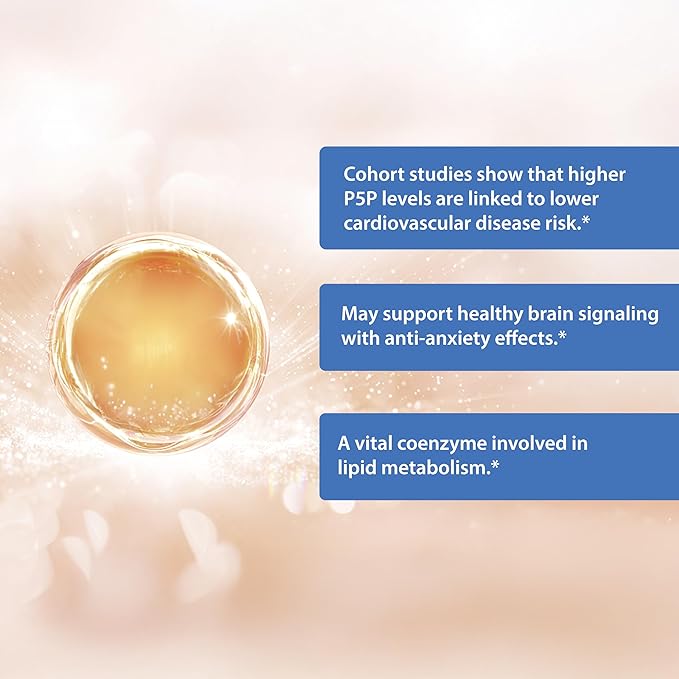 Cohort studies show that higher P5P levels are linked to lower cardiovascular disease risk.*

May support healthy brain signaling with anti-anxiety effects.*

A vital coenzyme involved in lipid metabolism.*